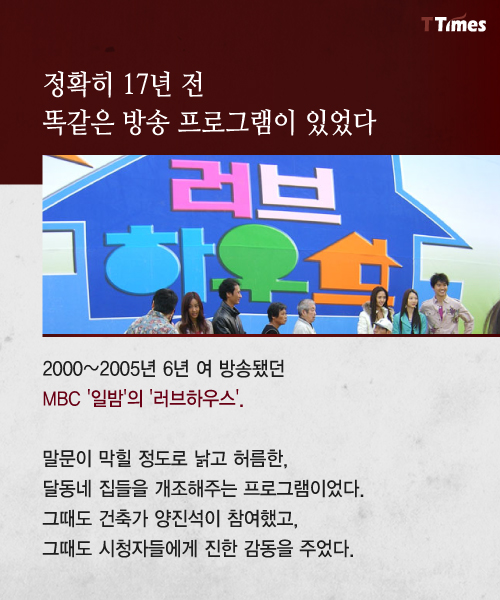 TTimes

정확히 17년 전
똑같은 방송 프로그램이 있었다

러브
하우스

2000~2005년 6년 여 방송됐던
MBC '일밤'의 '러브하우스'.

말문이 막힐 정도로 낡고 허름한,
달동네 집들을 개조해주는 프로그램이었다.
그때도 건축가 양진석이 참여했고,
그때도 시청자들에게 진한 감동을 주었다.